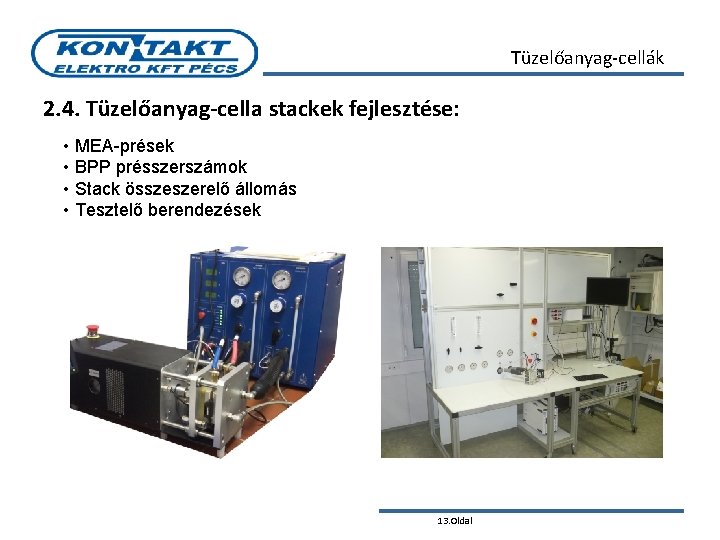 KONTAKT
ELEKTRO KFT PÉCS

Tüzelőanyag-cellák

2.4. Tüzelőanyag-cella stackek fejlesztése:

• MEA-prések
• BPP présszerszámok
• Stack összeszerelő állomás
• Tesztelő berendezések

13.Oldal